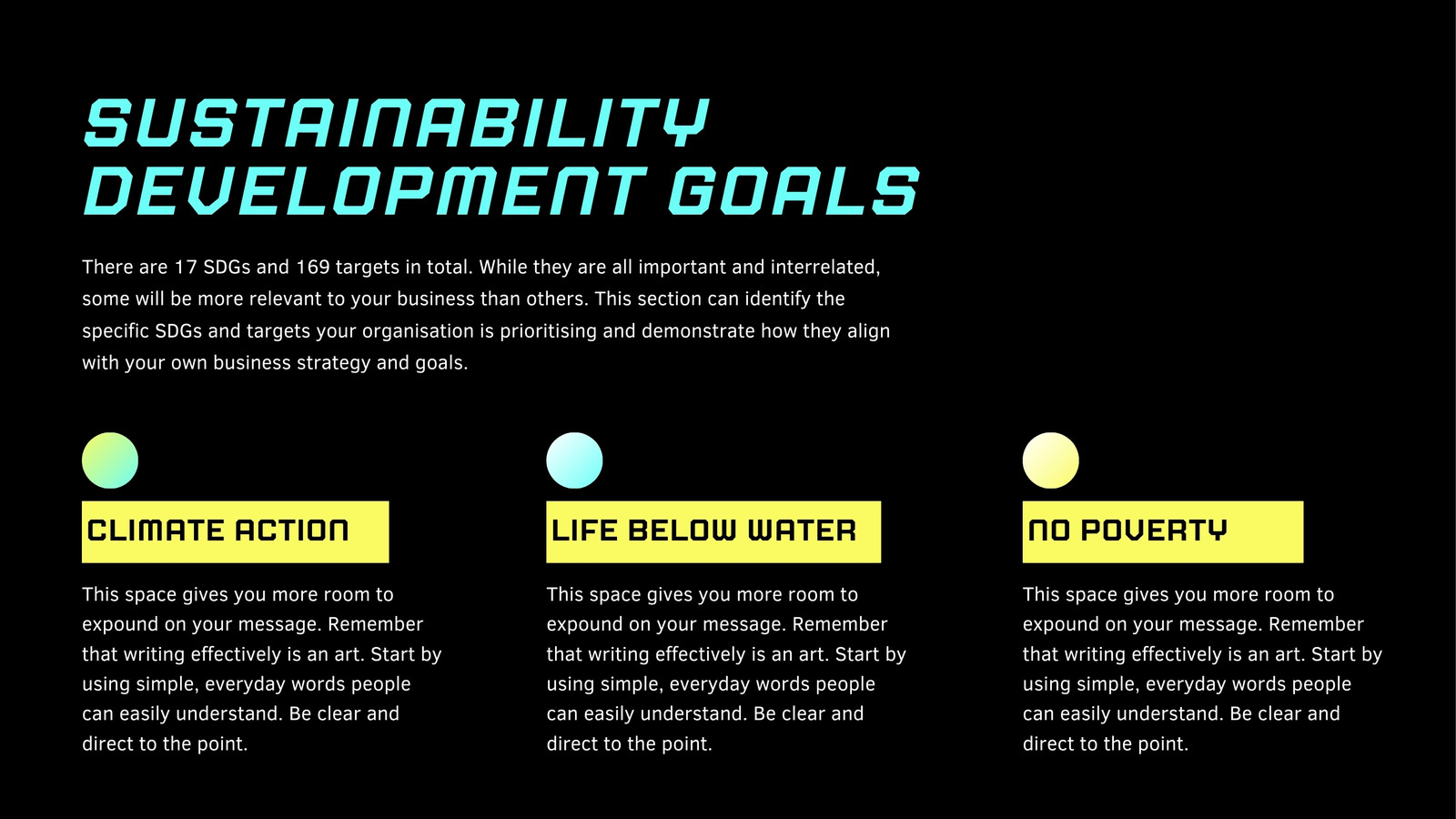 SUSTAINABILITY DEVELOPMENT GOALS

There are 17 SDGs and 169 targets in total. While they are all important and interrelated, some will be more relevant to your business than others. This section can identify the specific SDGs and targets your organisation is prioritising and demonstrate how they align with your own business strategy and goals.

CLIMATE ACTION

This space gives you more room to expound on your message. Remember that writing effectively is an art. Start by using simple, everyday words people can easily understand. Be clear and direct to the point.

LIFE BELOW WATER

This space gives you more room to expound on your message. Remember that writing effectively is an art. Start by using simple, everyday words people can easily understand. Be clear and direct to the point.

NO POVERTY

This space gives you more room to expound on your message. Remember that writing effectively is an art. Start by using simple, everyday words people can easily understand. Be clear and direct to the point.